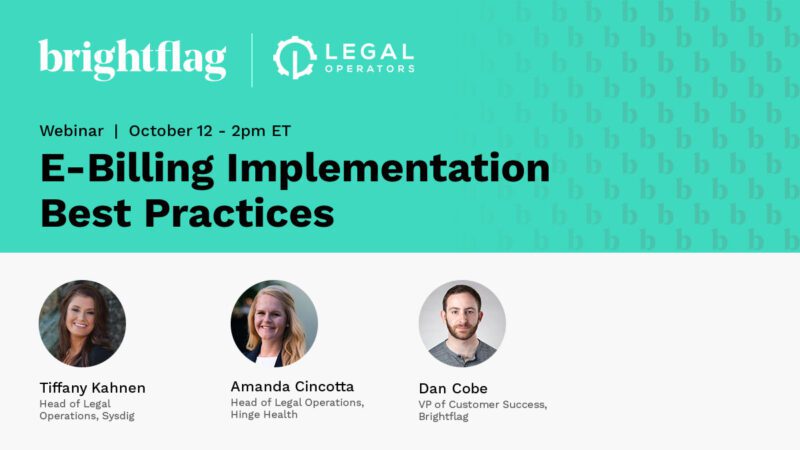 brightflag

LEGAL OPERATORS

Webinar | October 12 - 2pm ET

E-Billing Implementation Best Practices

Tiffany Kahnen
Head of Legal Operations, Sysdig

Amanda Cincotta
Head of Legal Operations, Hinge Health

Dan Cobe
VP of Customer Success, Brightflag